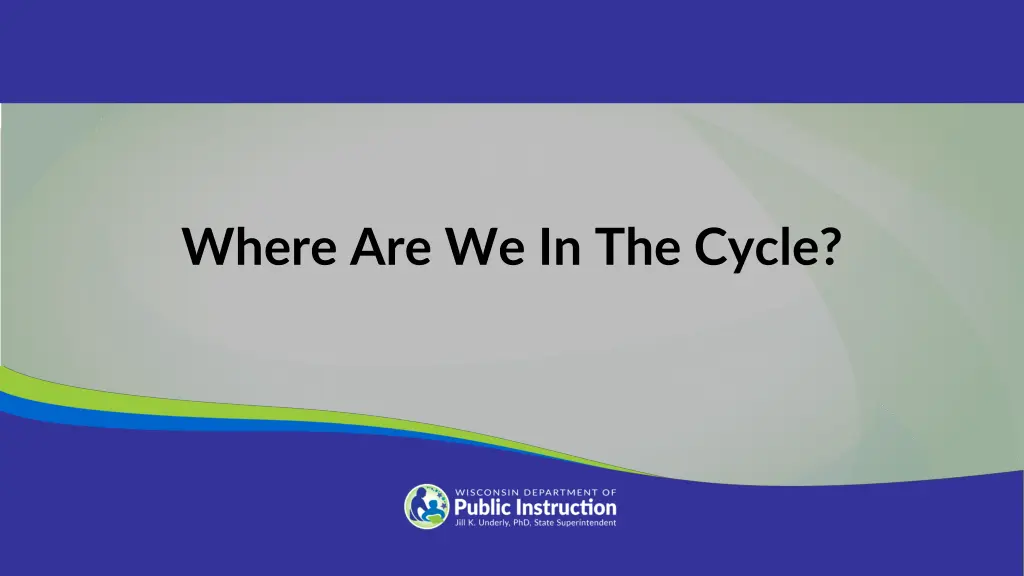 Where Are We In The Cycle?

WISCONSIN DEPARTMENT OF
Public Instruction
Jill K. Underly, PhD, State Superintendent